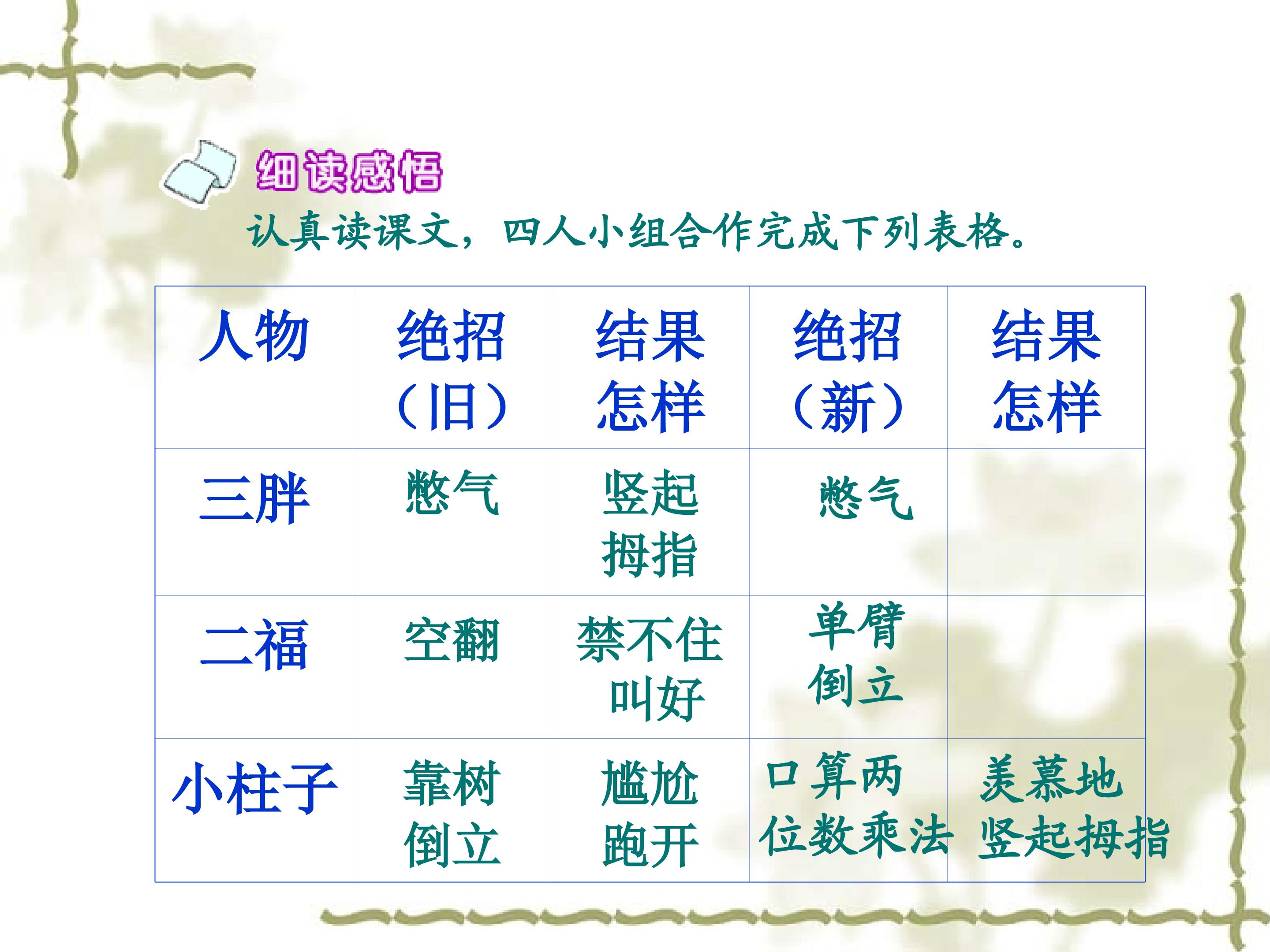 细读感悟

认真读课文，四人小组合作完成下列表格。

| 人物 | 绝招（旧） | 结果怎样 | 绝招（新） | 结果怎样 |
|---|---|---|---|---|
| 三胖 | 憋气 | 竖起拇指 | 憋气 | |
| 二福 | 空翻 | 禁不住叫好 | 单臂倒立 | |
| 小柱子 | 靠树倒立 | 尴尬跑开 | 口算两位数乘法 | 羡慕地竖起拇指 |